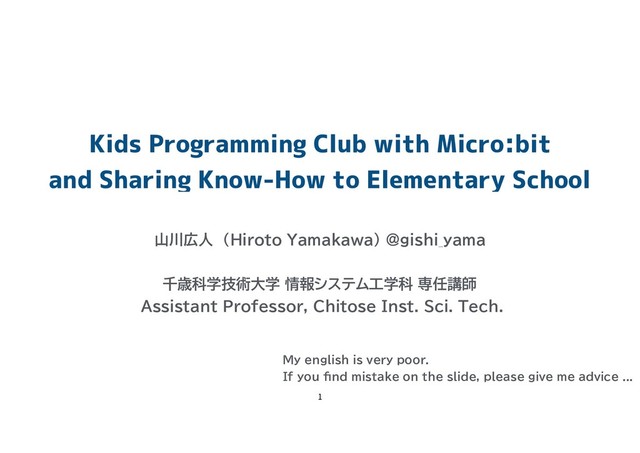 Kids Programming Club with Micro:bit and Sharing Know-How to Elementary School

山川広人（Hiroto Yamakawa）@gishi_yama

千歳科学技術大学 情報システム工学科 専任講師
Assistant Professor, Chitose Inst. Sci. Tech.

My english is very poor.
If you find mistake on the slide, please give me advice ...

1